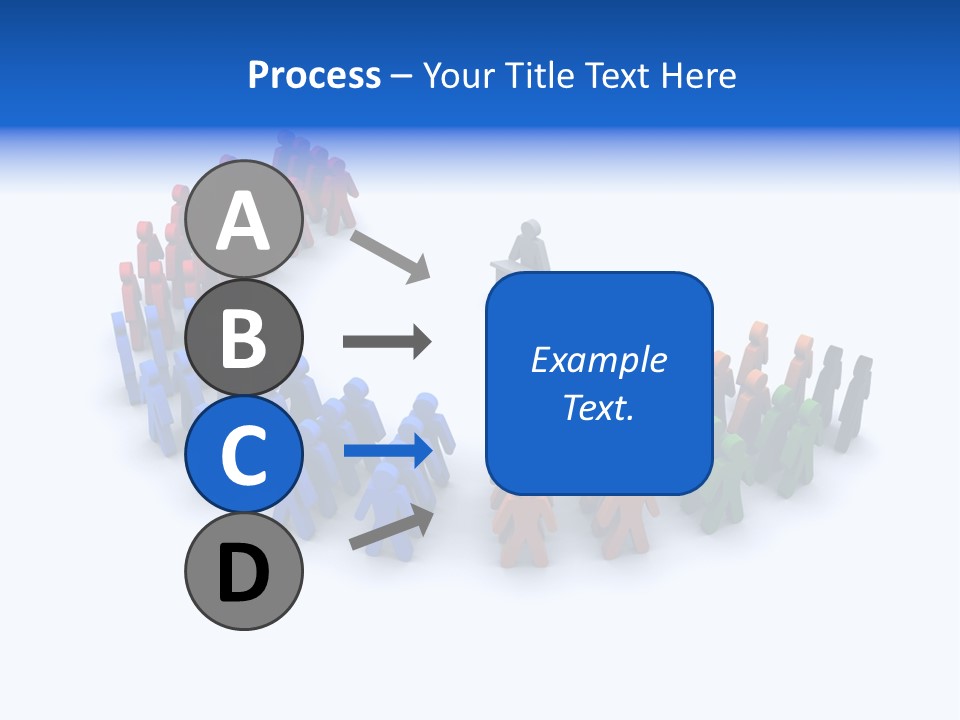 Process – Your Title Text Here

A

B

C

D

Example Text.